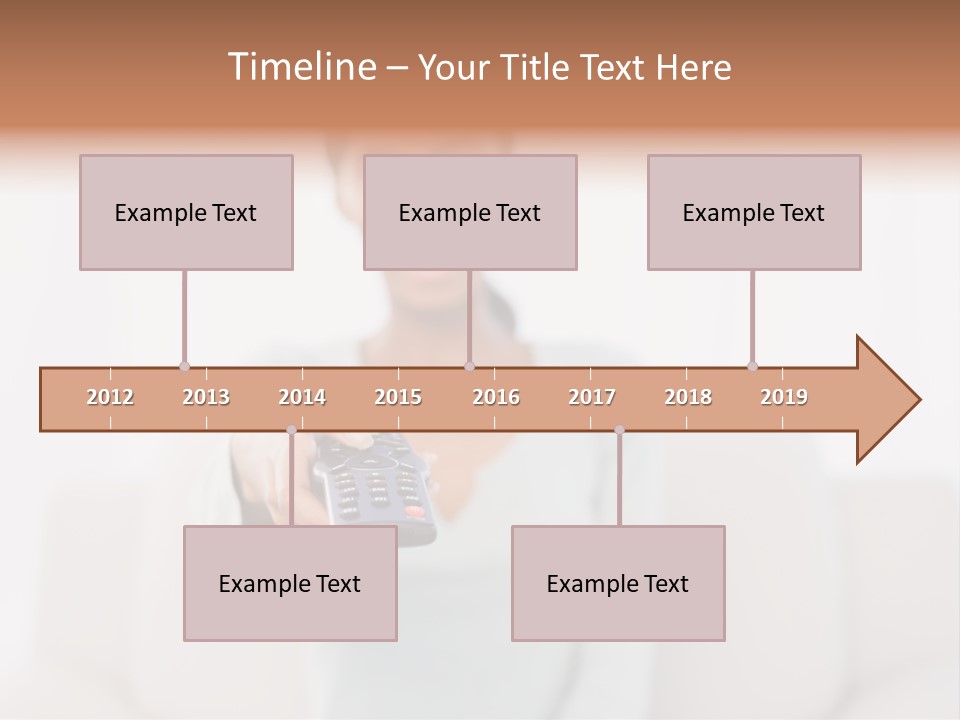 Timeline – Your Title Text Here

Example Text

Example Text

Example Text

2012 2013 2014 2015 2016 2017 2018 2019

Example Text

Example Text